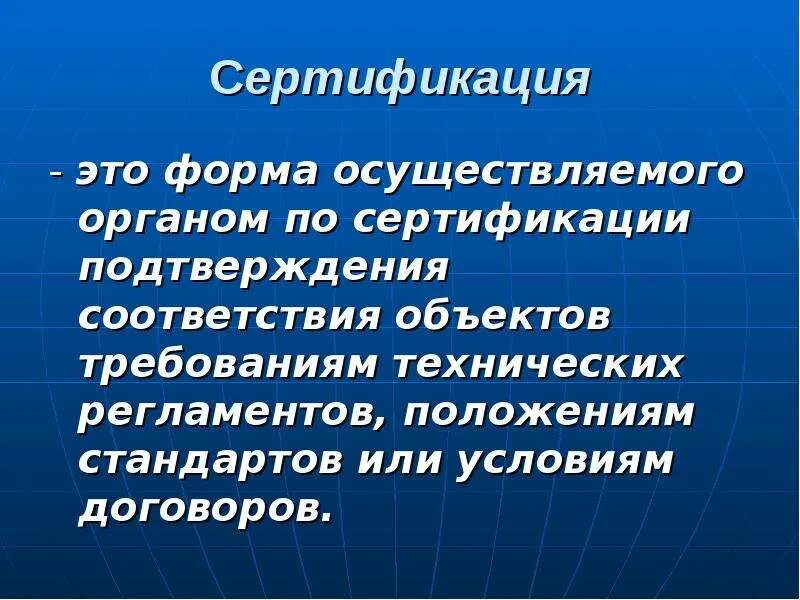 Сертификация

- это форма осуществляемого органом по сертификации подтверждения соответствия объектов требованиям технических регламентов, положениям стандартов или условиям договоров.